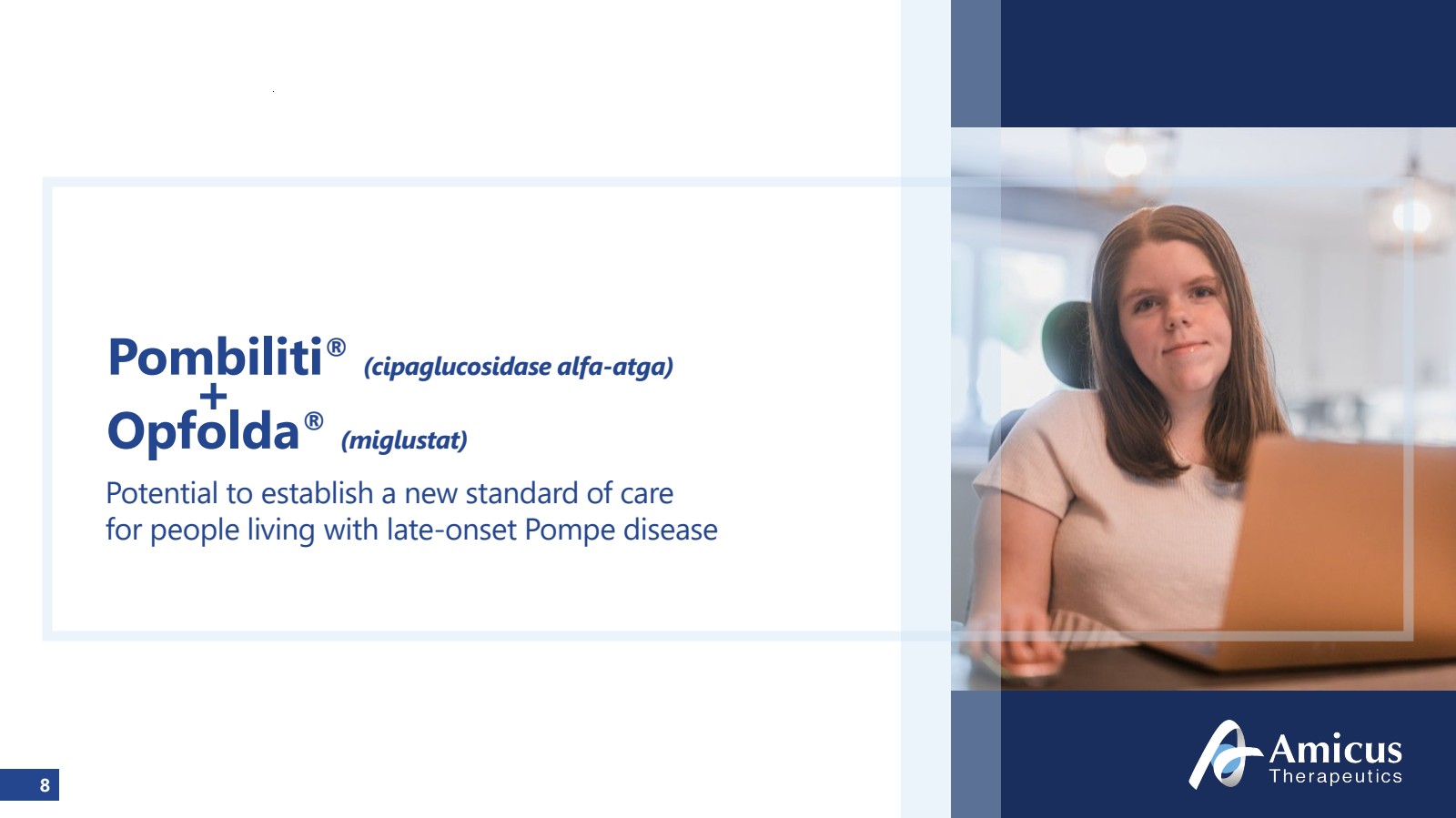 Pombiliti® (cipaglucosidase alfa-atga)
+
Opfolda® (miglustat)

Potential to establish a new standard of care for people living with late-onset Pompe disease

8

Amicus Therapeutics